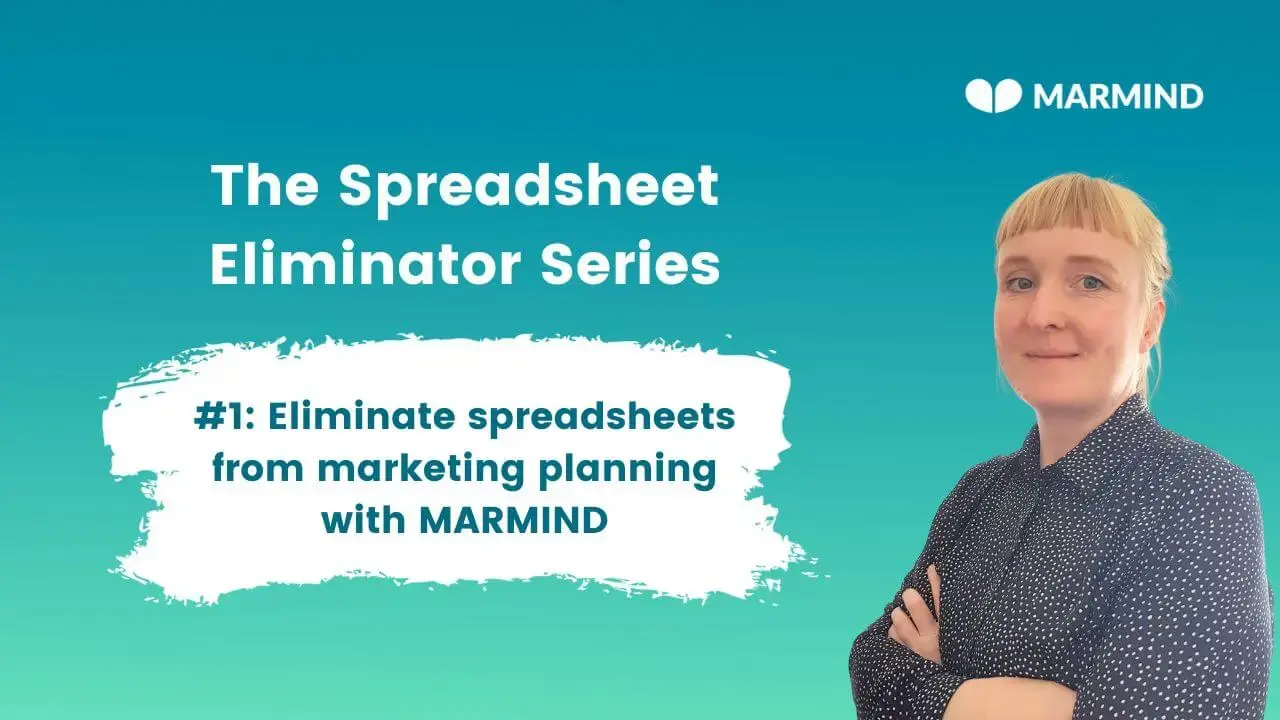 MARMIND

The Spreadsheet Eliminator Series

#1: Eliminate spreadsheets from marketing planning with MARMIND